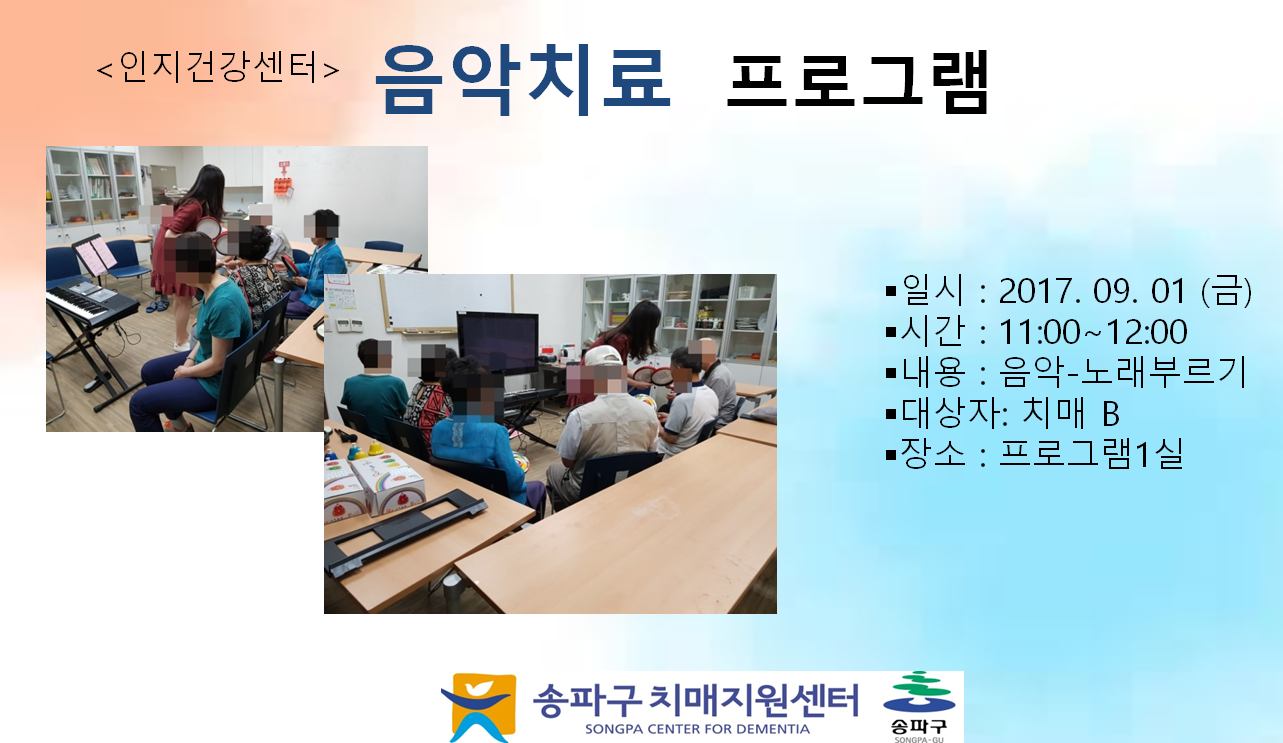 <인지건강센터> 음악치료 프로그램

▪일시 : 2017. 09. 01 (금)
▪시간 : 11:00~12:00
▪내용 : 음악-노래부르기
▪대상자: 치매 B
▪장소 : 프로그램1실

송파구 치매지원센터
SONGPA CENTER FOR DEMENTIA

송파구
SONGPA-GU